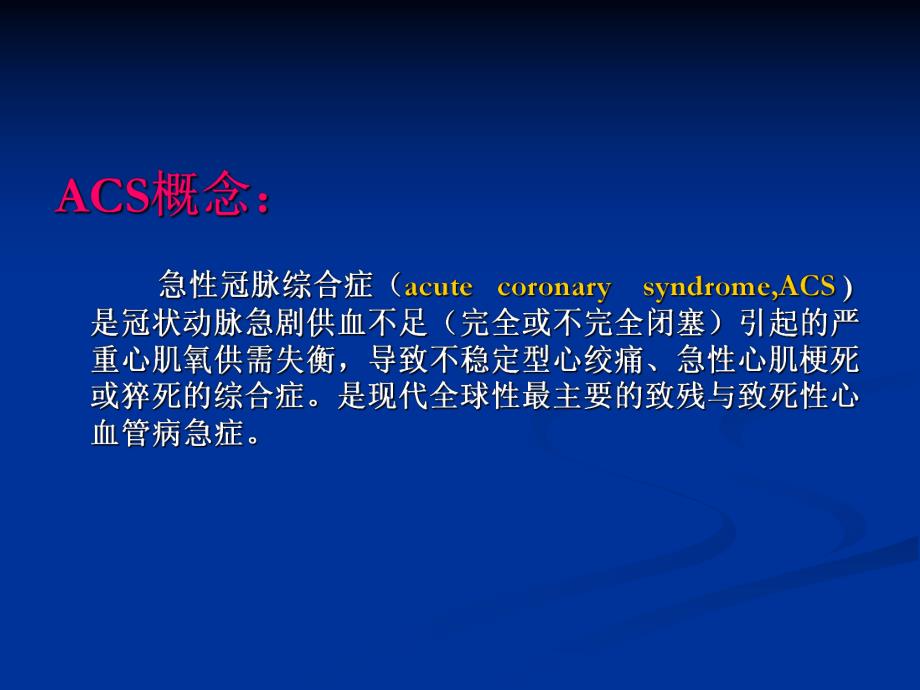 ACS概念：

急性冠脉综合症（acute coronary syndrome,ACS）是冠状动脉急剧供血不足（完全或不完全闭塞）引起的严重心肌氧供需失衡，导致不稳定型心绞痛、急性心肌梗死或猝死的综合症。是现代全球性最主要的致残与致死性心血管病急症。